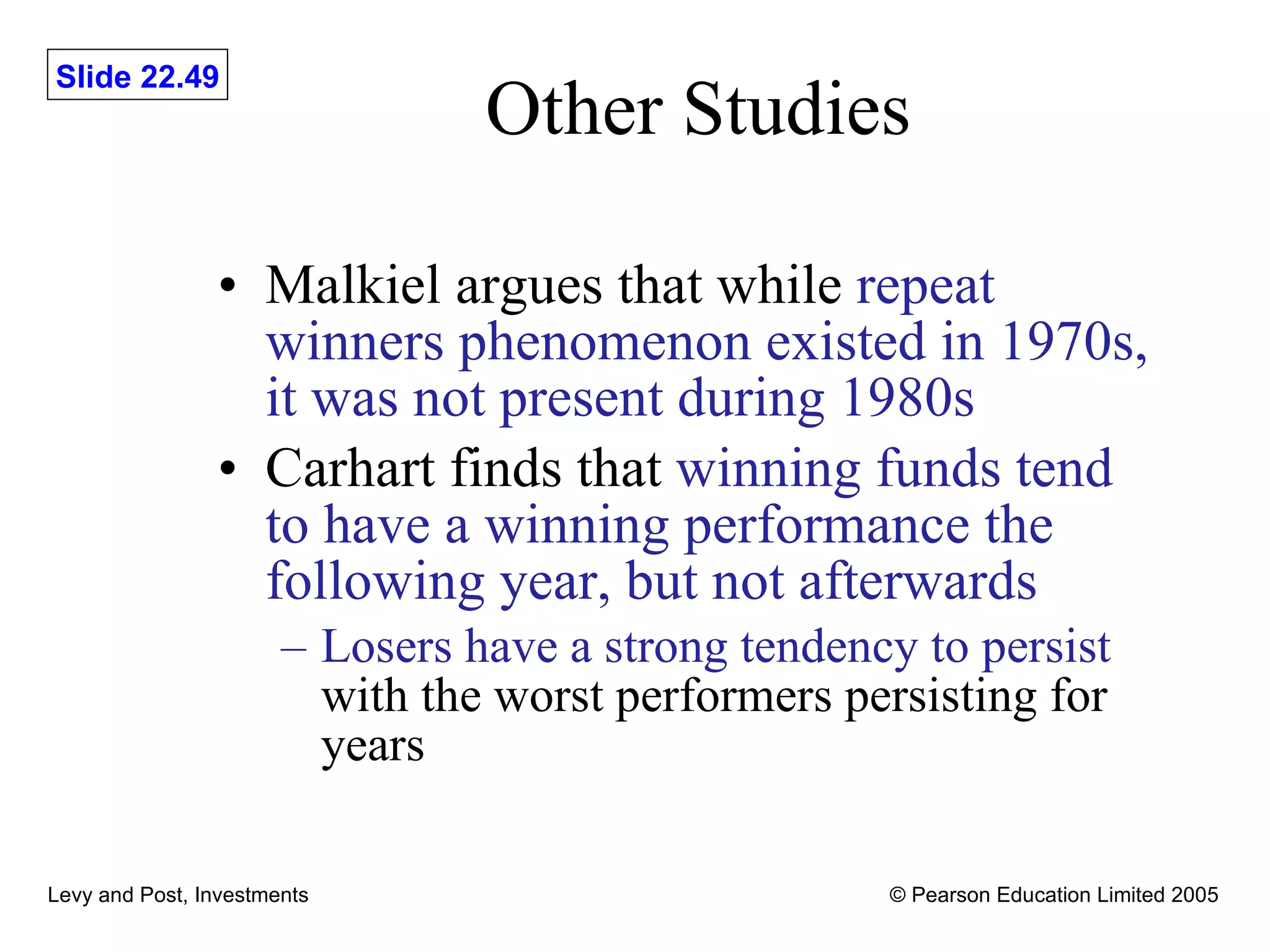 Slide 22.49

Other Studies

• Malkiel argues that while repeat winners phenomenon existed in 1970s, it was not present during 1980s

• Carhart finds that winning funds tend to have a winning performance the following year, but not afterwards

– Losers have a strong tendency to persist with the worst performers persisting for years

Levy and Post, Investments

© Pearson Education Limited 2005